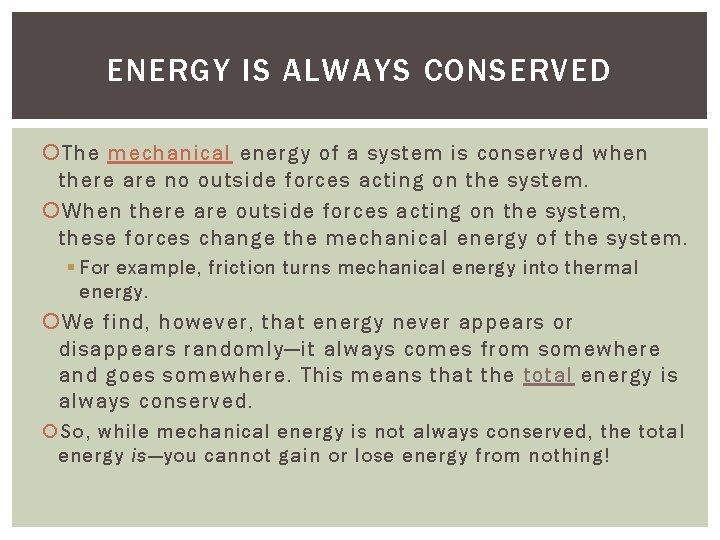 ENERGY IS ALWAYS CONSERVED

The mechanical energy of a system is conserved when there are no outside forces acting on the system.

When there are outside forces acting on the system, these forces change the mechanical energy of the system.

For example, friction turns mechanical energy into thermal energy.

We find, however, that energy never appears or disappears randomly—it always comes from somewhere and goes somewhere. This means that the total energy is always conserved.

So, while mechanical energy is not always conserved, the total energy is—you cannot gain or lose energy from nothing!